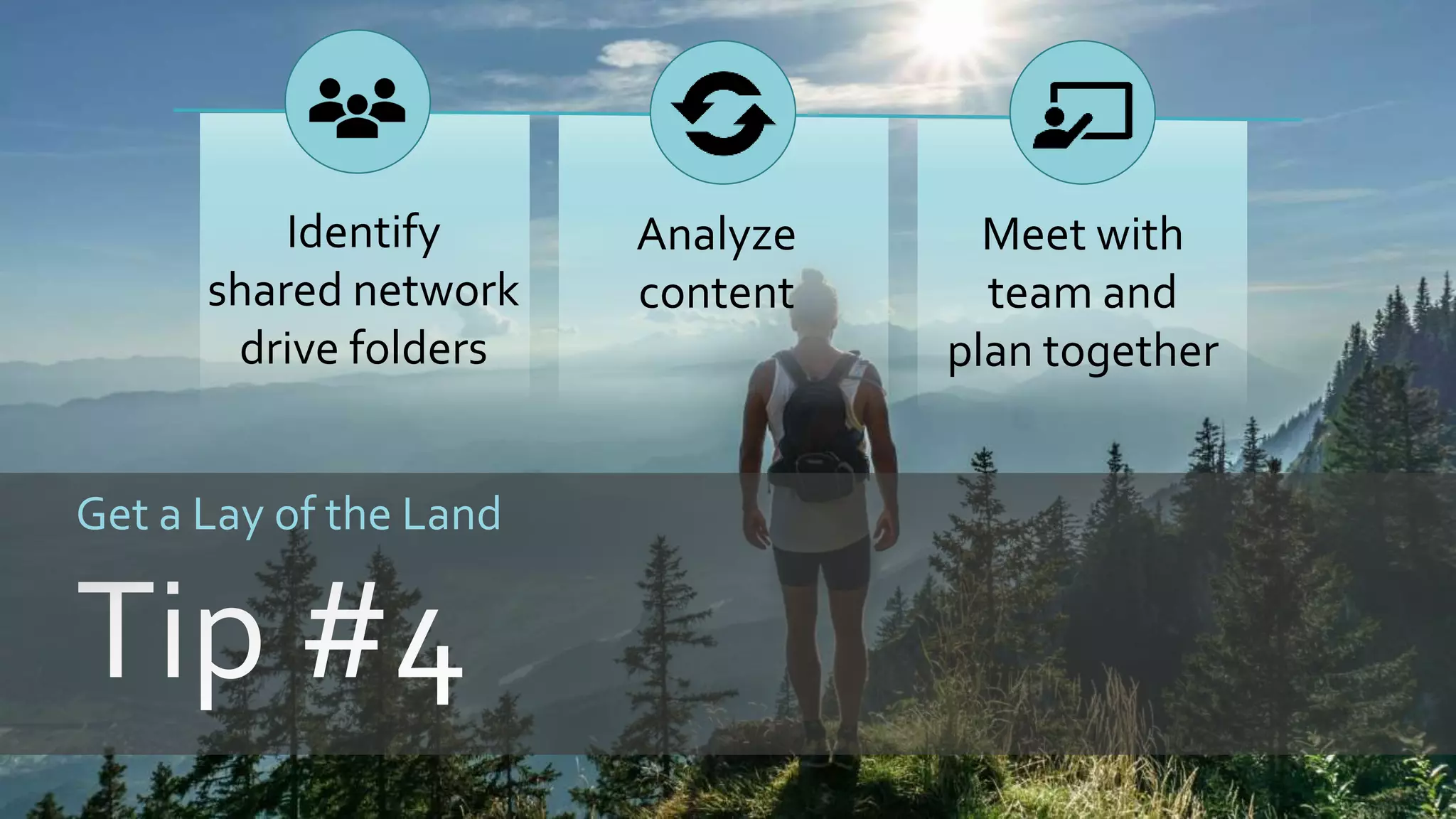 Identify shared network drive folders

Analyze content

Meet with team and plan together

Get a Lay of the Land

Tip #4